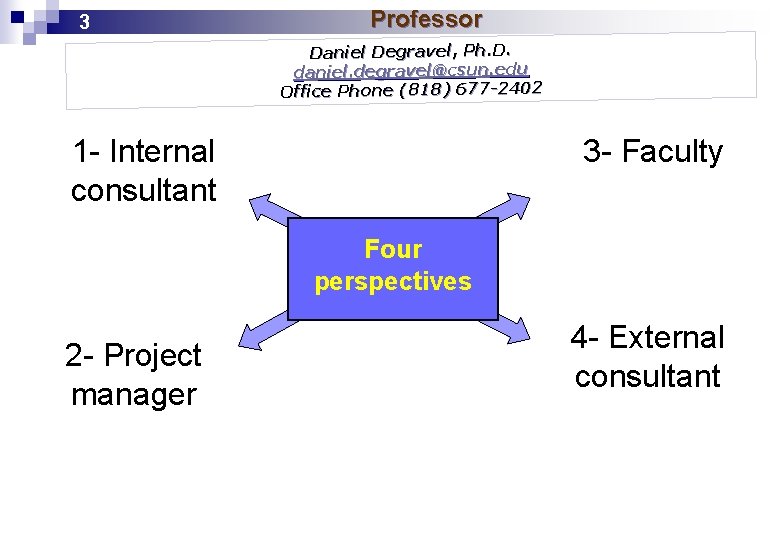 3

Professor

Daniel Degravel, Ph.D.
daniel.degravel@csun.edu
Office Phone (818) 677-2402

1- Internal consultant

3- Faculty

Four perspectives

2- Project manager

4- External consultant